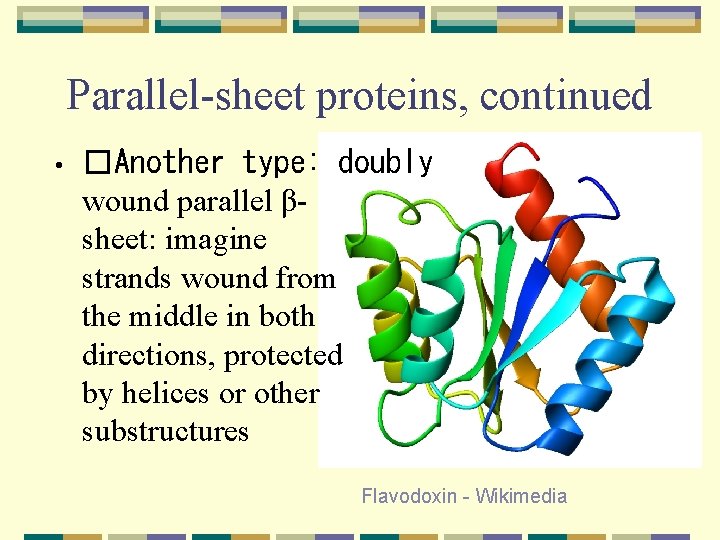 Parallel-sheet proteins, continued

• □Another type: doubly wound parallel β-sheet: imagine strands wound from the middle in both directions, protected by helices or other substructures

Flavodoxin - Wikimedia